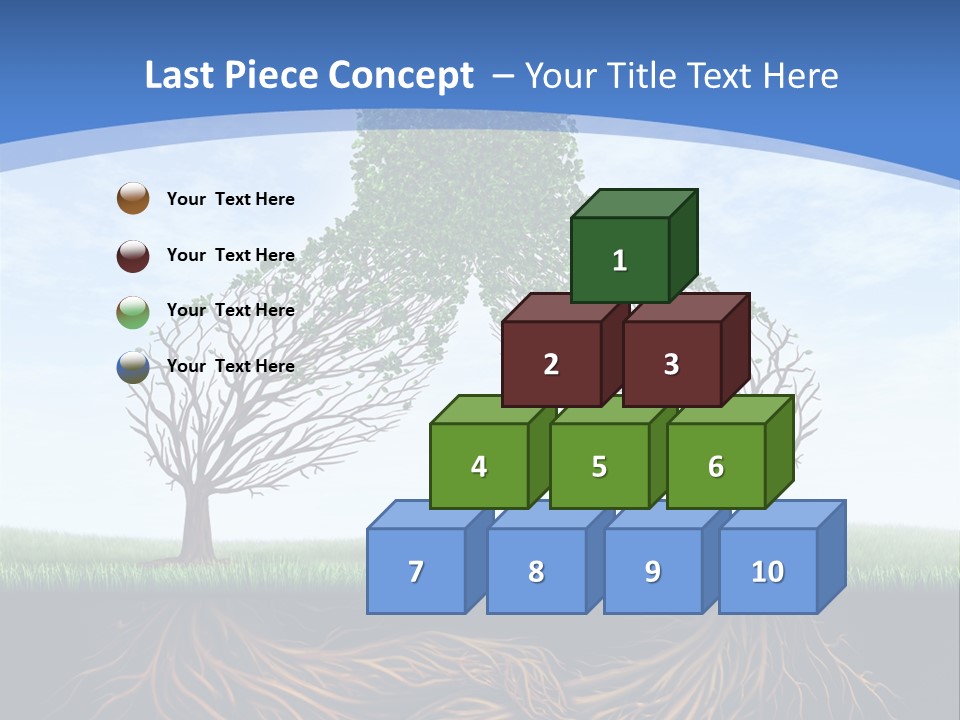 Last Piece Concept – Your Title Text Here

Your Text Here

Your Text Here

Your Text Here

Your Text Here

1

2

3

4

5

6

7

8

9

10